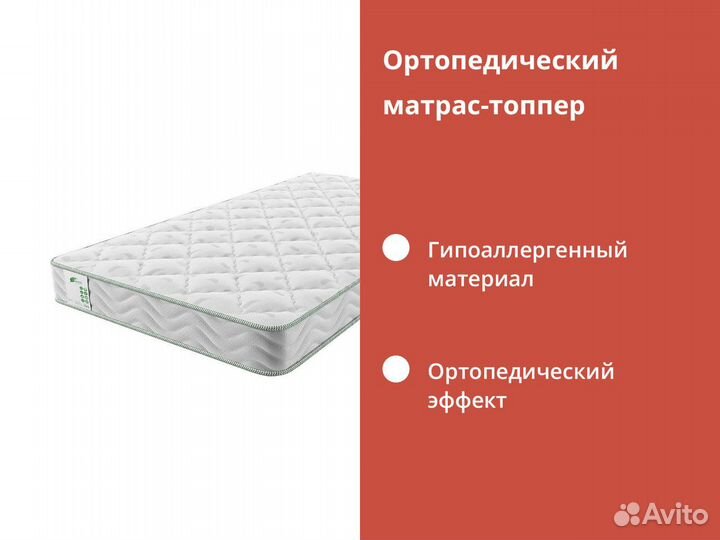 Ортопедический матрас-топпер

Гипоаллергенный материал

Ортопедический эффект

Avito